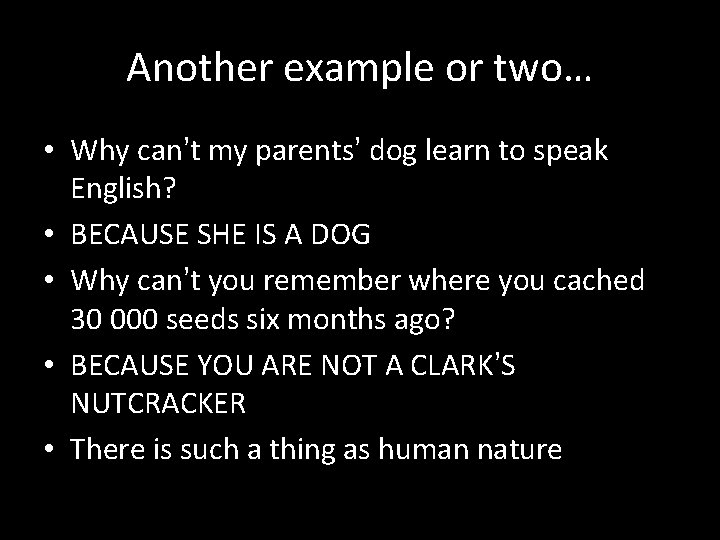 Another example or two…

• Why can’t my parents’ dog learn to speak English?
• BECAUSE SHE IS A DOG
• Why can’t you remember where you cached 30 000 seeds six months ago?
• BECAUSE YOU ARE NOT A CLARK’S NUTCRACKER
• There is such a thing as human nature